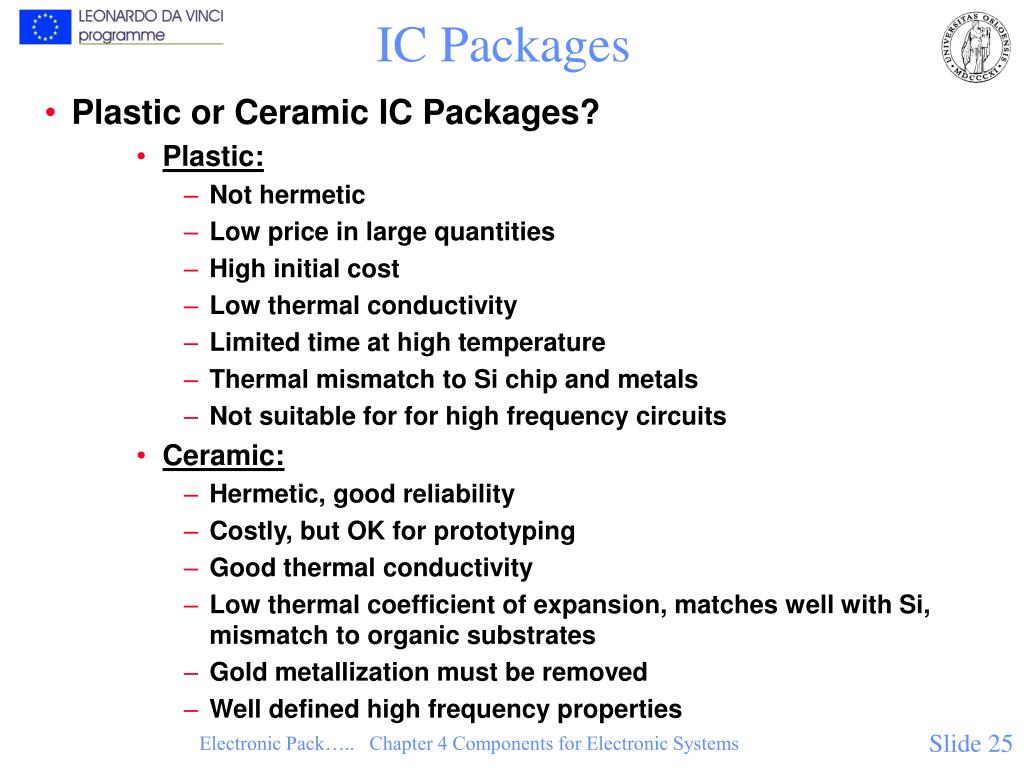 LEONARDO DA VINCI
programme

IC Packages

UNIVERSITAS OSLOENSIS MDCCCXI

• Plastic or Ceramic IC Packages?
  • Plastic:
    – Not hermetic
    – Low price in large quantities
    – High initial cost
    – Low thermal conductivity
    – Limited time at high temperature
    – Thermal mismatch to Si chip and metals
    – Not suitable for for high frequency circuits
  • Ceramic:
    – Hermetic, good reliability
    – Costly, but OK for prototyping
    – Good thermal conductivity
    – Low thermal coefficient of expansion, matches well with Si, mismatch to organic substrates
    – Gold metallization must be removed
    – Well defined high frequency properties

Electronic Pack….. Chapter 4 Components for Electronic Systems

Slide 25